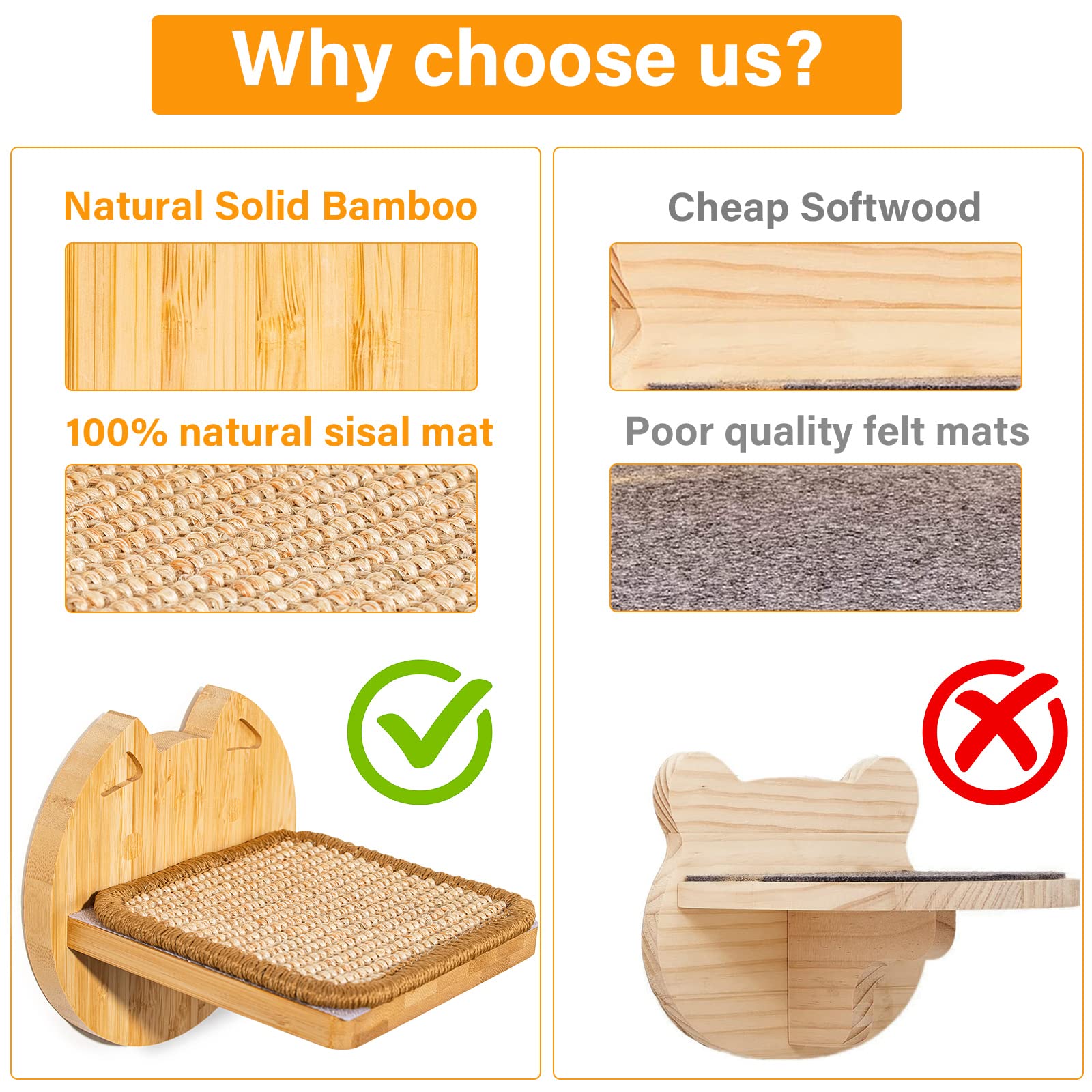 Why choose us?

Natural Solid Bamboo

100% natural sisal mat

Cheap Softwood

Poor quality felt mats